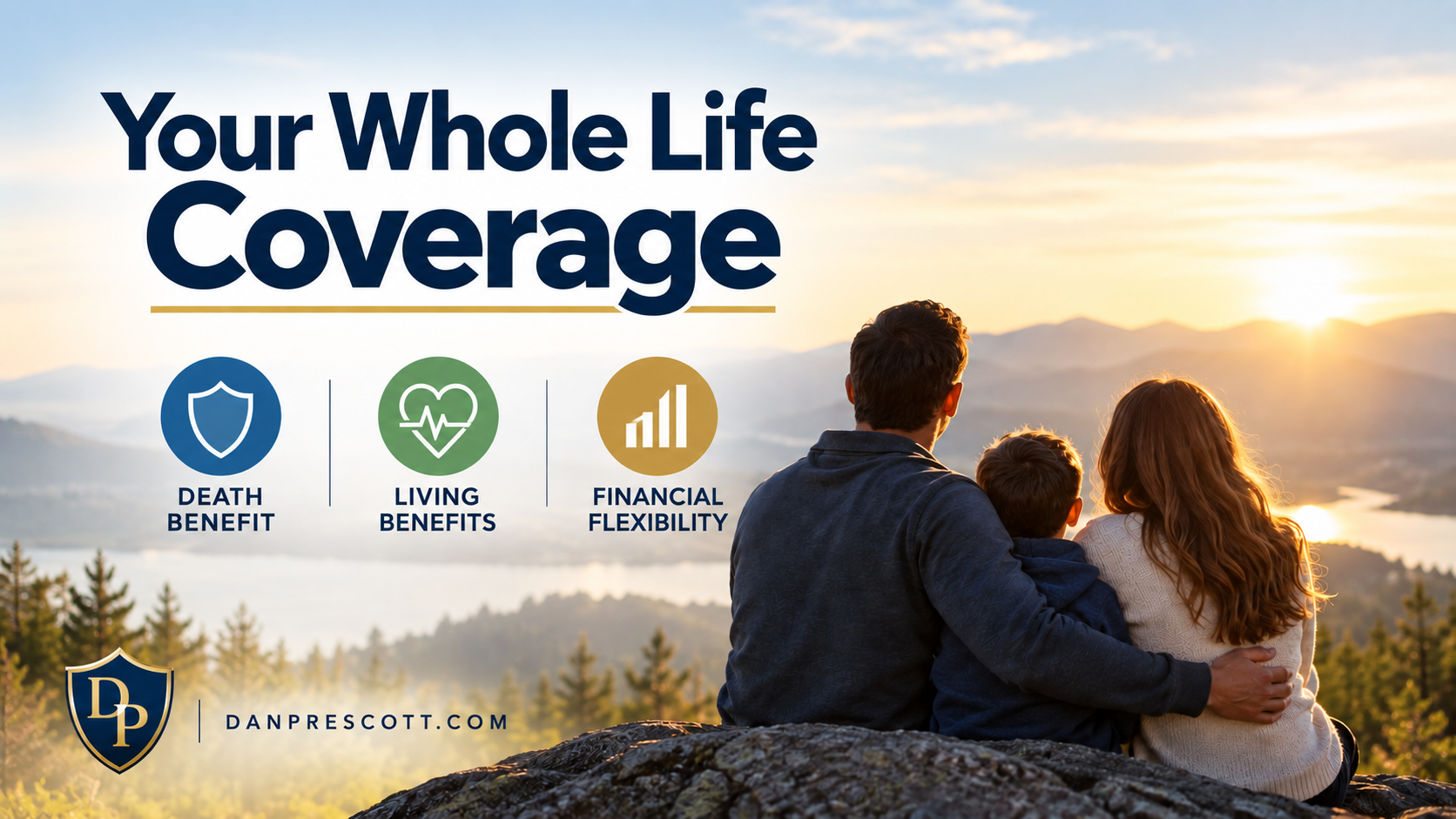 Your Whole Life Coverage

DEATH BENEFIT

LIVING BENEFITS

FINANCIAL FLEXIBILITY

DP

DANPRESCOTT.COM